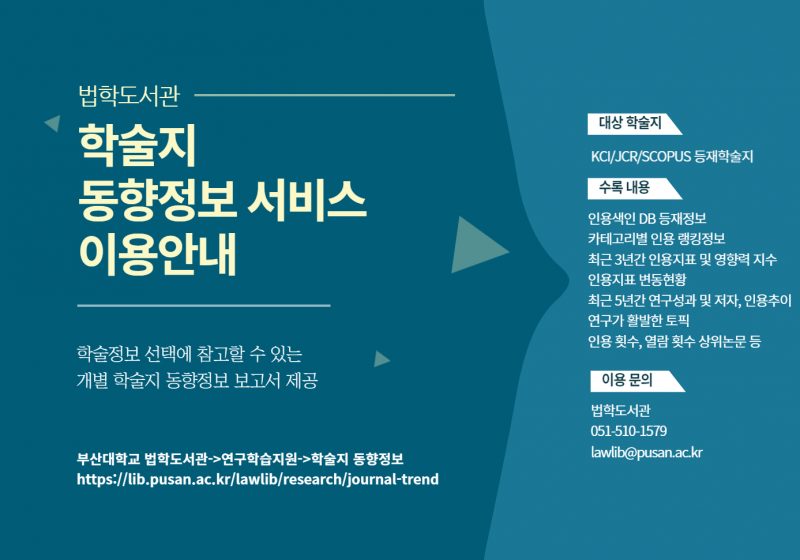 법학도서관

학술지
동향정보 서비스
이용안내

학술정보 선택에 참고할 수 있는
개별 학술지 동향정보 보고서 제공

부산대학교 법학도서관->연구학습지원->학술지 동향정보
https://lib.pusan.ac.kr/lawlib/research/journal-trend

대상 학술지

KCI/JCR/SCOPUS 등재학술지

수록 내용

인용색인 DB 등재정보
카테고리별 인용 랭킹정보
최근 3년간 인용지표 및 영향력 지수
인용지표 변동현황
최근 5년간 연구성과 및 저자, 인용추이
연구가 활발한 토픽
인용 횟수, 열람 횟수 상위논문 등

이용 문의

법학도서관
051-510-1579
lawlib@pusan.ac.kr